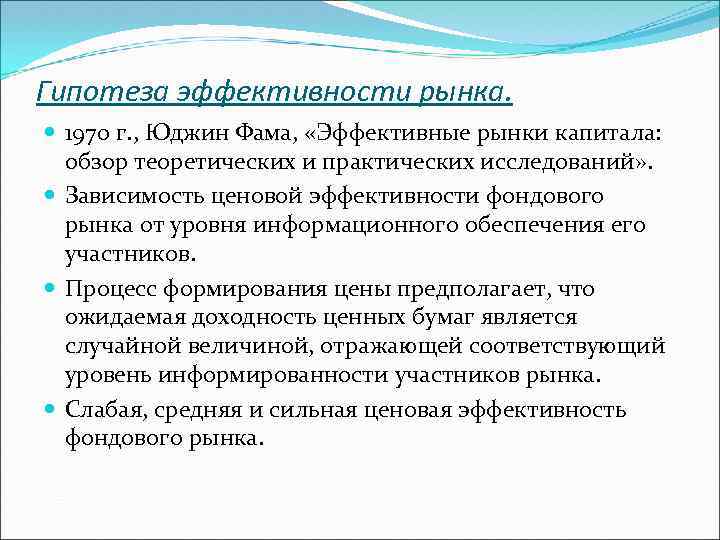 Гипотеза эффективности рынка.

1970 г., Юджин Фама, «Эффективные рынки капитала: обзор теоретических и практических исследований».

Зависимость ценовой эффективности фондового рынка от уровня информационного обеспечения его участников.

Процесс формирования цены предполагает, что ожидаемая доходность ценных бумаг является случайной величиной, отражающей соответствующий уровень информированности участников рынка.

Слабая, средняя и сильная ценовая эффективность фондового рынка.